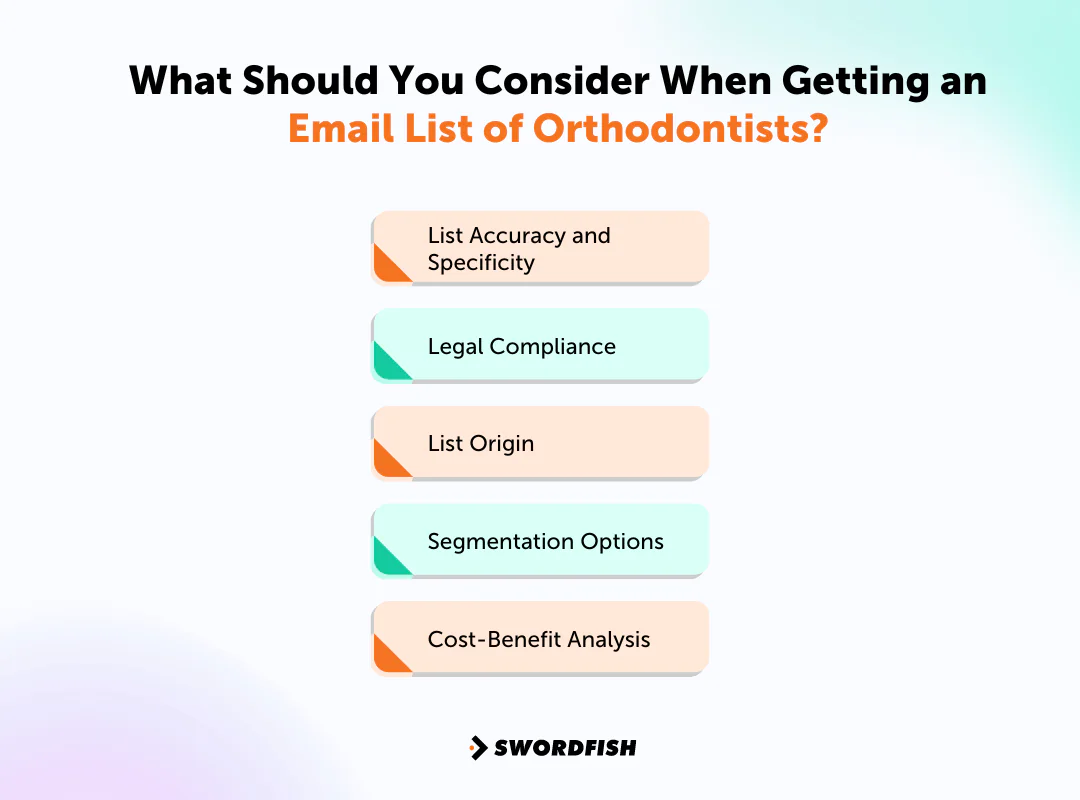 What Should You Consider When Getting an Email List of Orthodontists?

List Accuracy and Specificity

Legal Compliance

List Origin

Segmentation Options

Cost-Benefit Analysis

SWORDFISH